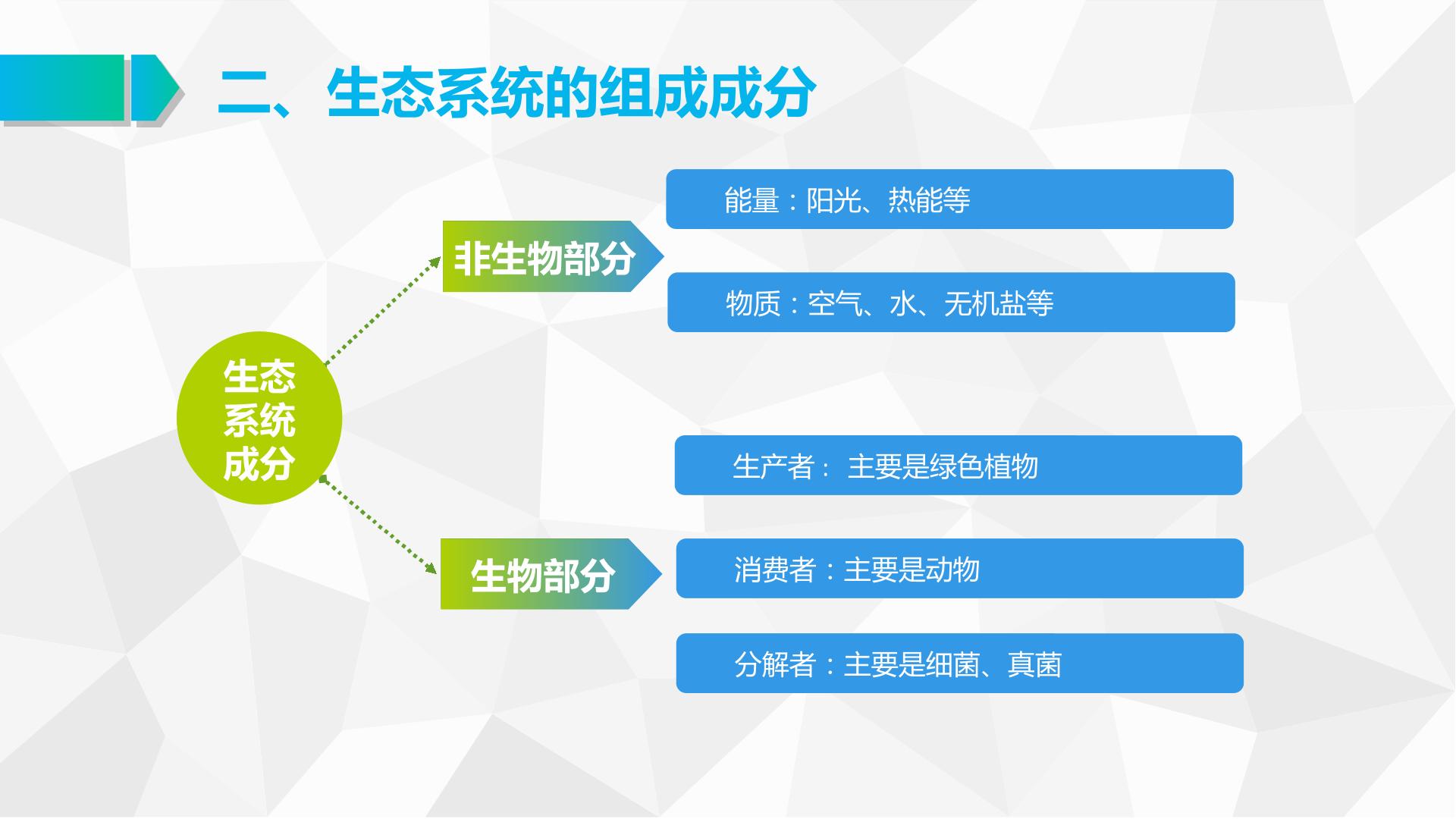 二、生态系统的组成成分

生态系统成分

非生物部分

能量：阳光、热能等

物质：空气、水、无机盐等

生物部分

生产者： 主要是绿色植物

消费者：主要是动物

分解者：主要是细菌、真菌